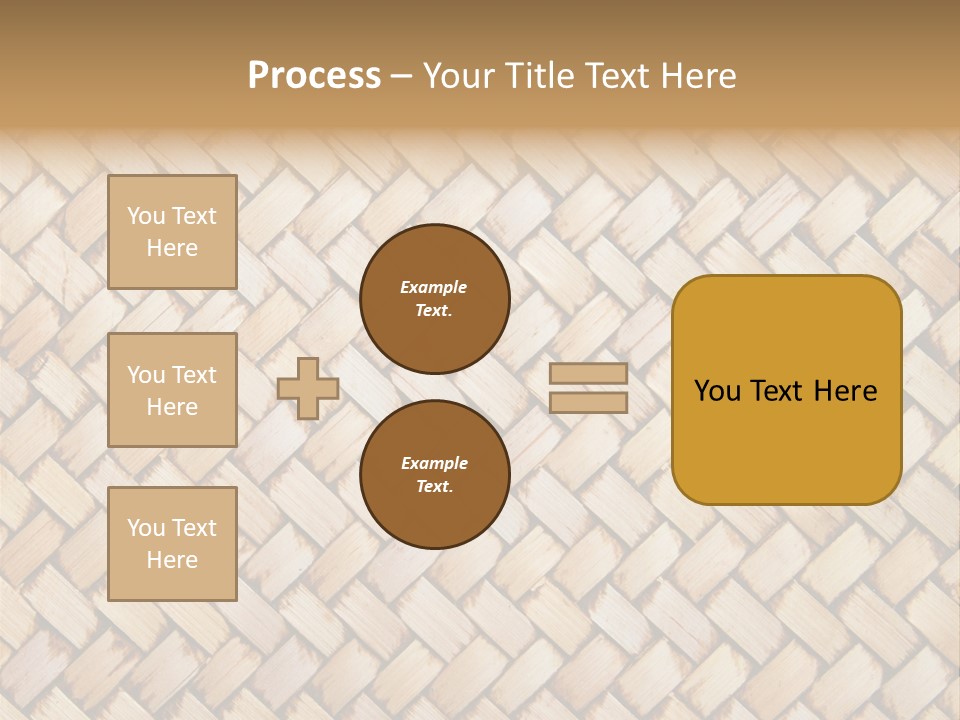 Process – Your Title Text Here

You Text Here

You Text Here

You Text Here

Example Text.

Example Text.

You Text Here